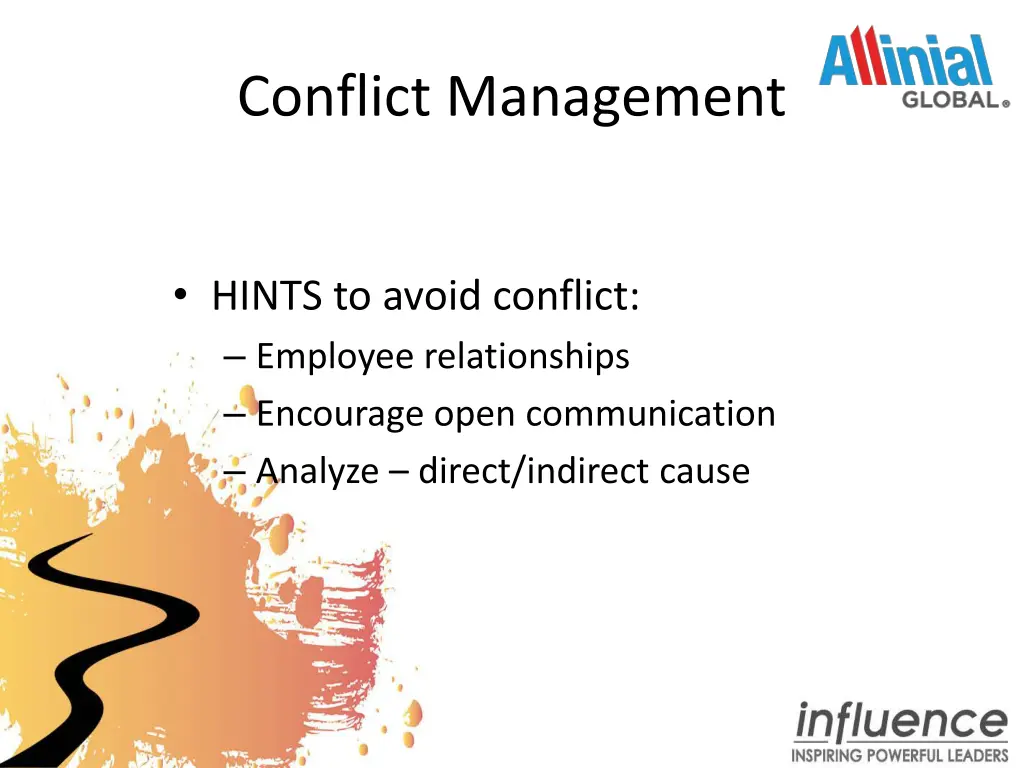 Conflict Management

Allinial GLOBAL®

• HINTS to avoid conflict:
– Employee relationships
– Encourage open communication
– Analyze – direct/indirect cause

influence
INSPIRING POWERFUL LEADERS